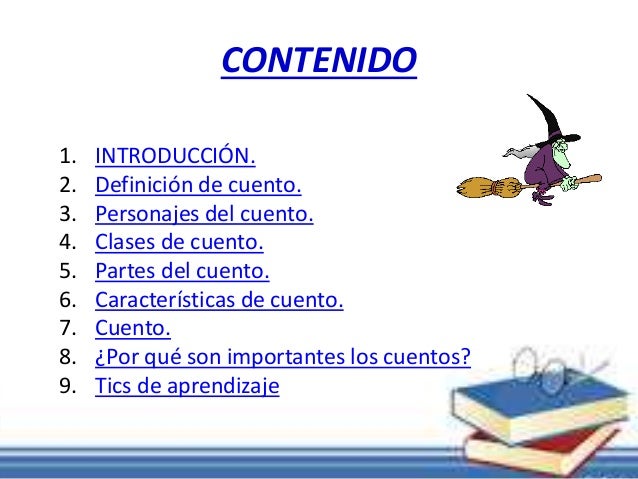 CONTENIDO

1. INTRODUCCIÓN.
2. Definición de cuento.
3. Personajes del cuento.
4. Clases de cuento.
5. Partes del cuento.
6. Características de cuento.
7. Cuento.
8. ¿Por qué son importantes los cuentos?
9. Tics de aprendizaje